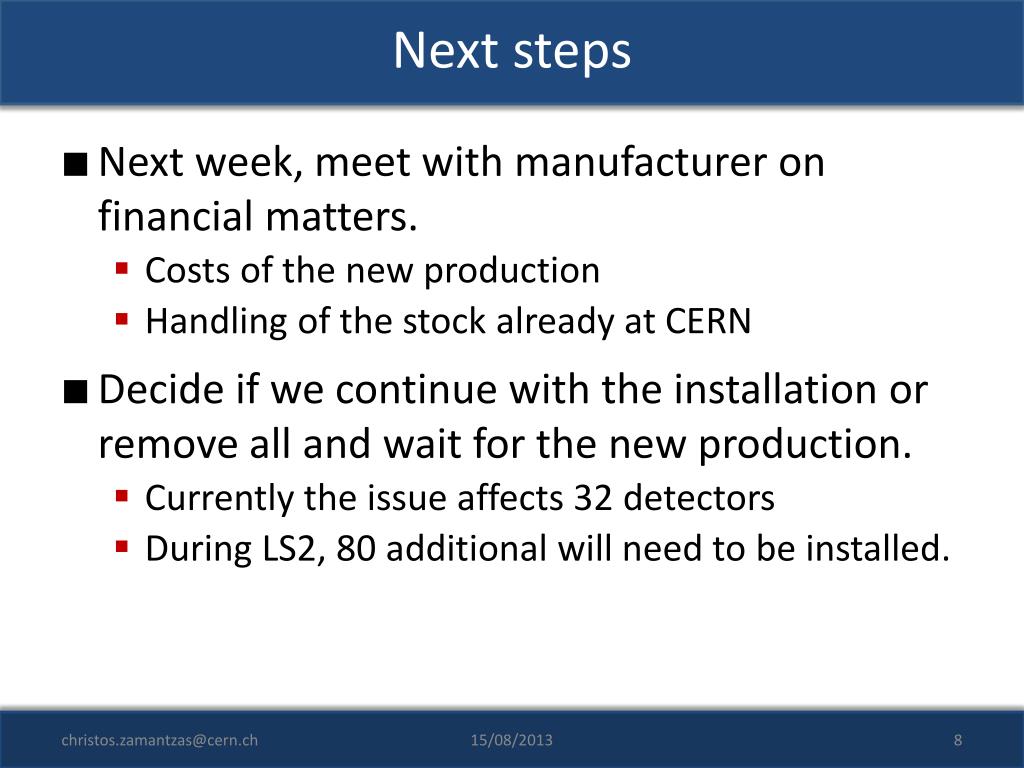 Next steps

■ Next week, meet with manufacturer on financial matters.
▪ Costs of the new production
▪ Handling of the stock already at CERN

■ Decide if we continue with the installation or remove all and wait for the new production.
▪ Currently the issue affects 32 detectors
▪ During LS2, 80 additional will need to be installed.

christos.zamantzas@cern.ch 15/08/2013 8